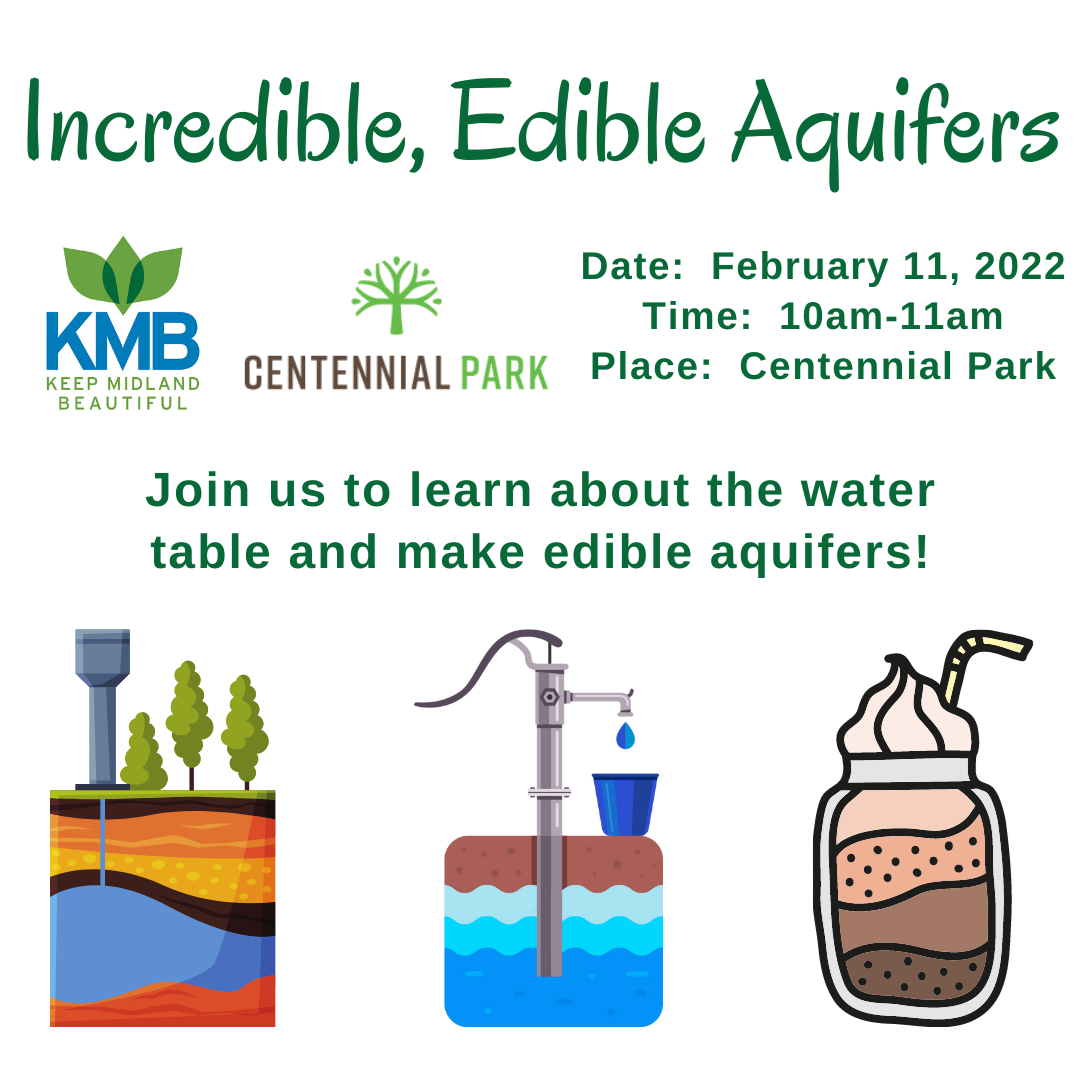 Incredible, Edible Aquifers

KMB
KEEP MIDLAND BEAUTIFUL

CENTENNIAL PARK

Date: February 11, 2022
Time: 10am-11am
Place: Centennial Park

Join us to learn about the water table and make edible aquifers!